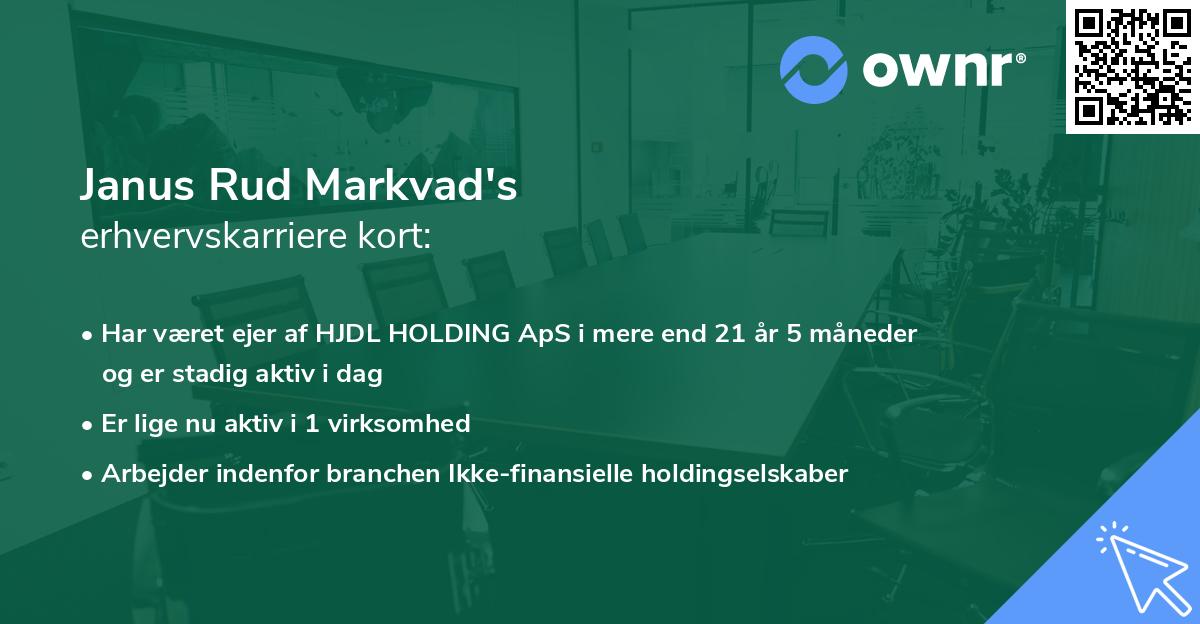 ownr®

Janus Rud Markvad's
erhvervskarriere kort:

• Har været ejer af HJDL HOLDING ApS i mere end 21 år 5 måneder og er stadig aktiv i dag

• Er lige nu aktiv i 1 virksomhed

• Arbejder indenfor branchen Ikke-finansielle holdingselskaber